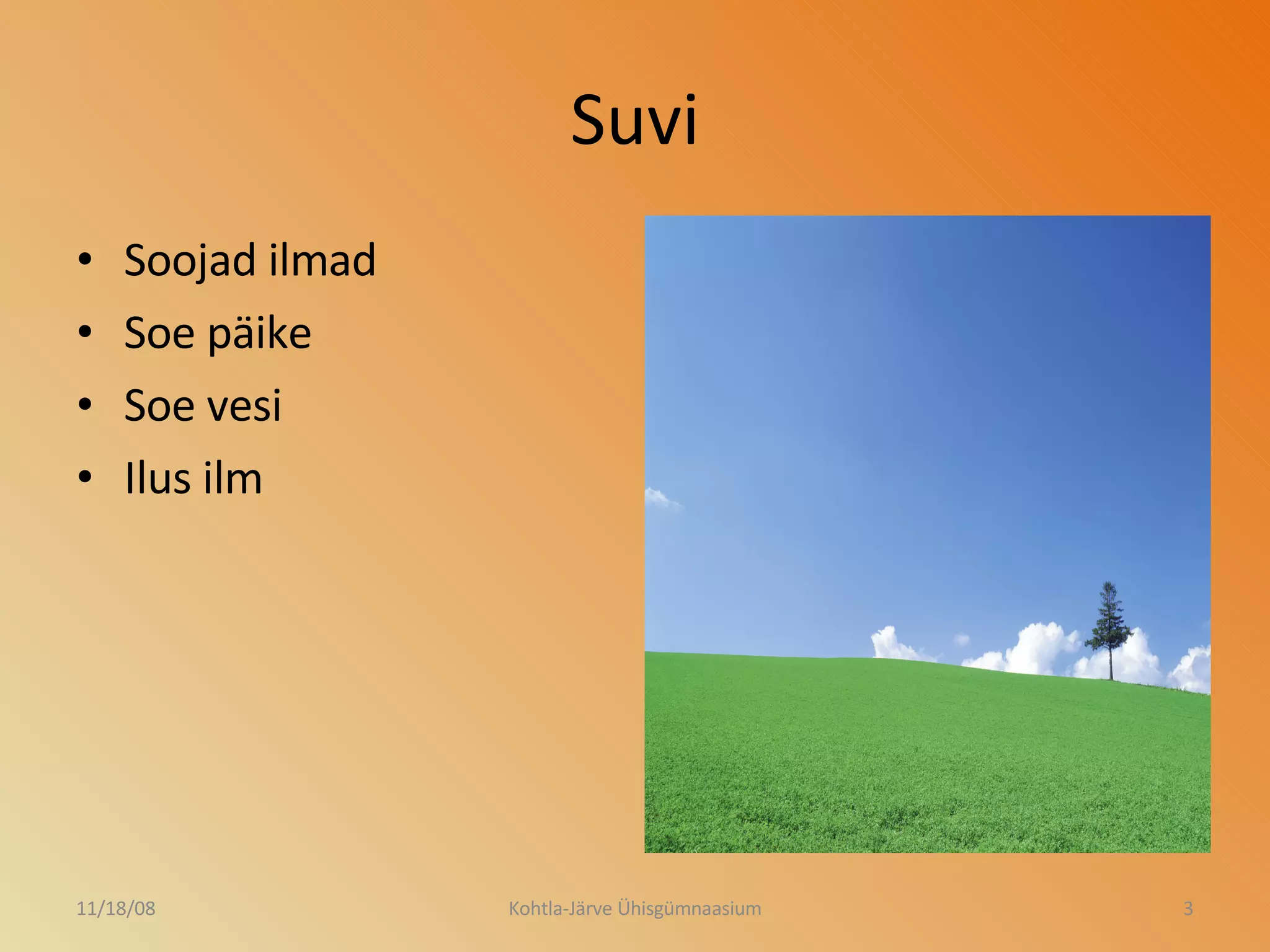 Suvi

• Soojad ilmad
• Soe päike
• Soe vesi
• Ilus ilm

11/18/08

Kohtla-Järve Ühisgümnaasium

3